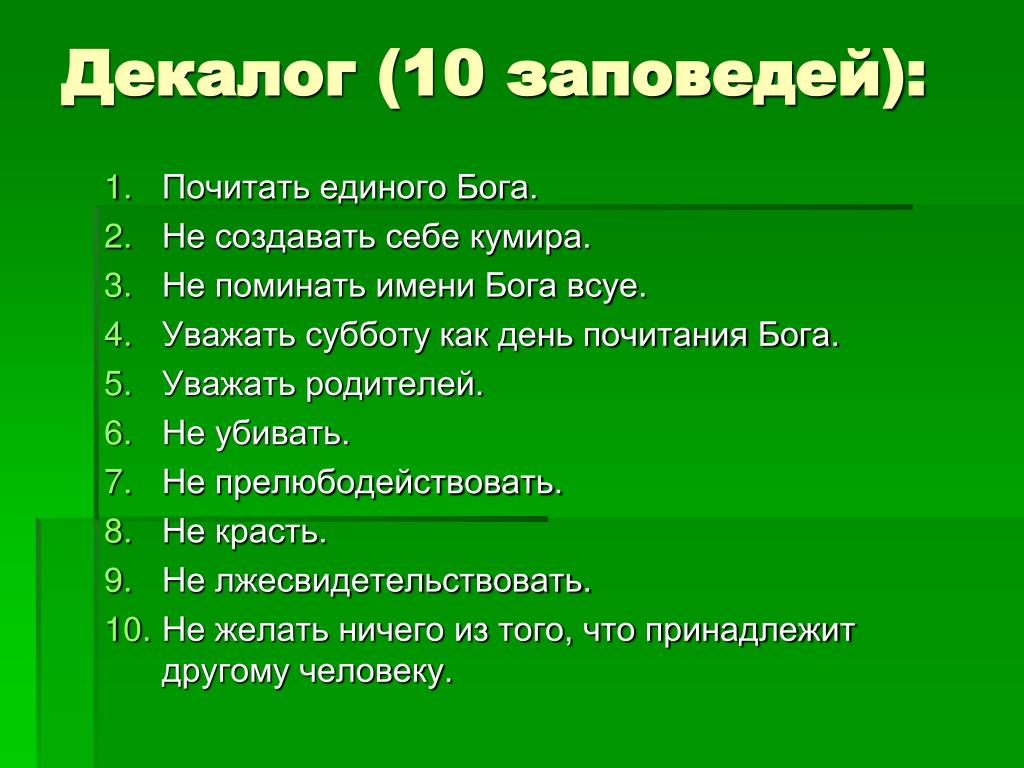 Декалог (10 заповедей):

1. Почитать единого Бога.
2. Не создавать себе кумира.
3. Не поминать имени Бога всуе.
4. Уважать субботу как день почитания Бога.
5. Уважать родителей.
6. Не убивать.
7. Не прелюбодействовать.
8. Не красть.
9. Не лжесвидетельствовать.
10. Не желать ничего из того, что принадлежит другому человеку.